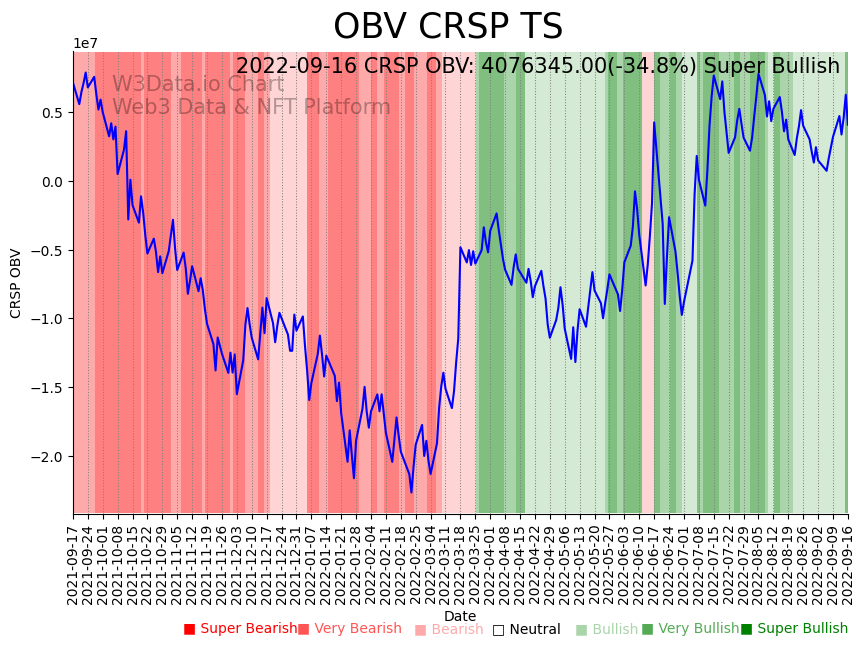 OBV CRSP TS

1e7

2022-09-16 CRSP OBV: 4076345.00(-34.8%) Super Bullish

W3Data.io Chart
Web3 Data & NFT Platform

CRSP OBV

0.5
0.0
−0.5
−1.0
−1.5
−2.0

2021-09-17
2021-09-24
2021-10-01
2021-10-08
2021-10-15
2021-10-22
2021-10-29
2021-11-05
2021-11-12
2021-11-19
2021-11-26
2021-12-03
2021-12-10
2021-12-17
2021-12-24
2021-12-31
2022-01-07
2022-01-14
2022-01-21
2022-01-28
2022-02-04
2022-02-11
2022-02-18
2022-02-25
2022-03-04
2022-03-11
2022-03-18
2022-03-25
2022-04-01
2022-04-08
2022-04-15
2022-04-22
2022-04-29
2022-05-06
2022-05-13
2022-05-20
2022-05-27
2022-06-03
2022-06-10
2022-06-17
2022-06-24
2022-07-01
2022-07-08
2022-07-15
2022-07-22
2022-07-29
2022-08-05
2022-08-12
2022-08-19
2022-08-26
2022-09-02
2022-09-09
2022-09-16

Date

Super Bearish Very Bearish Bearish Neutral Bullish Very Bullish Super Bullish